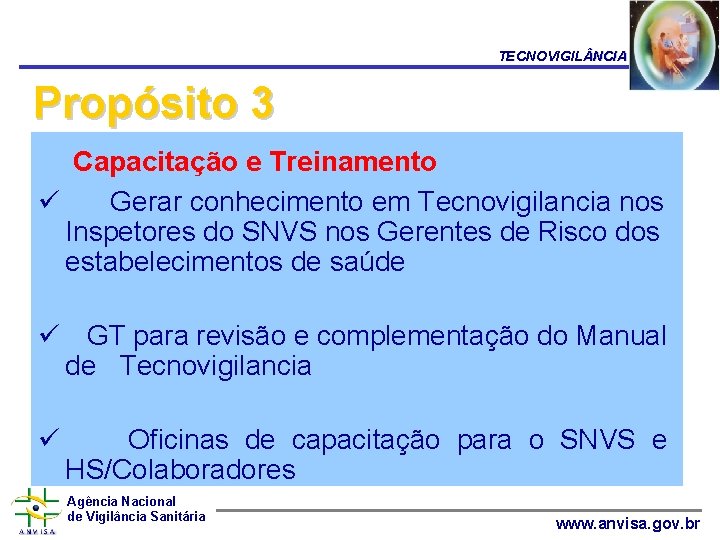 TECNOVIGILÂNCIA

Propósito 3

Capacitação e Treinamento

✓ Gerar conhecimento em Tecnovigilancia nos Inspetores do SNVS nos Gerentes de Risco dos estabelecimentos de saúde

✓ GT para revisão e complementação do Manual de Tecnovigilancia

✓ Oficinas de capacitação para o SNVS e HS/Colaboradores

ANVISA
Agência Nacional de Vigilância Sanitária

www.anvisa.gov.br